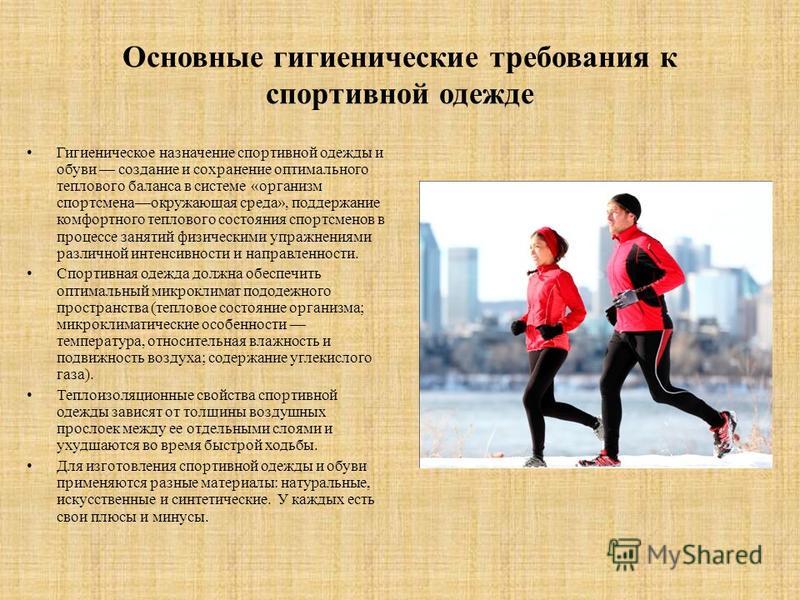 Основные гигиенические требования к спортивной одежде

• Гигиеническое назначение спортивной одежды и обуви — создание и сохранение оптимального теплового баланса в системе «организм спортсмена—окружающая среда», поддержание комфортного теплового состояния спортсменов в процессе занятий физическими упражнениями различной интенсивности и направленности.

• Спортивная одежда должна обеспечить оптимальный микроклимат пододежного пространства (тепловое состояние организма; микроклиматические особенности — температура, относительная влажность и подвижность воздуха; содержание углекислого газа).

• Теплоизоляционные свойства спортивной одежды зависят от толщины воздушных прослоек между ее отдельными слоями и ухудшаются во время быстрой ходьбы.

• Для изготовления спортивной одежды и обуви применяются разные материалы: натуральные, искусственные и синтетические. У каждых есть свои плюсы и минусы.

MyShared